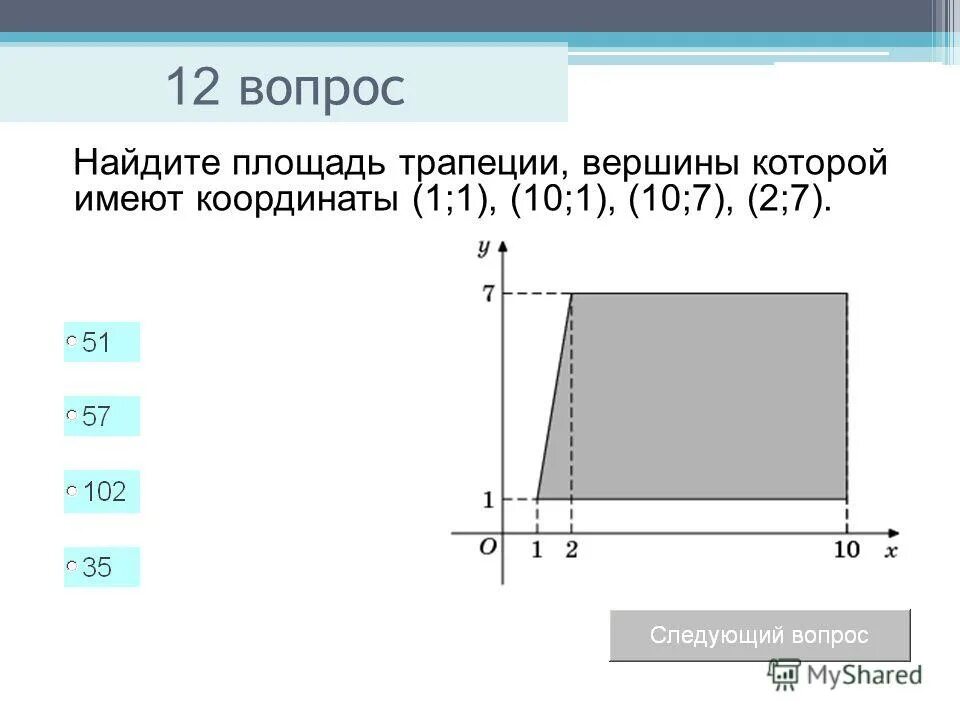 12 вопрос

Найдите площадь трапеции, вершины которой имеют координаты (1;1), (10;1), (10;7), (2;7).

51

57

102

35

$y$

7

1

$O$

1

2

10

$x$

Следующий вопрос

MyShared